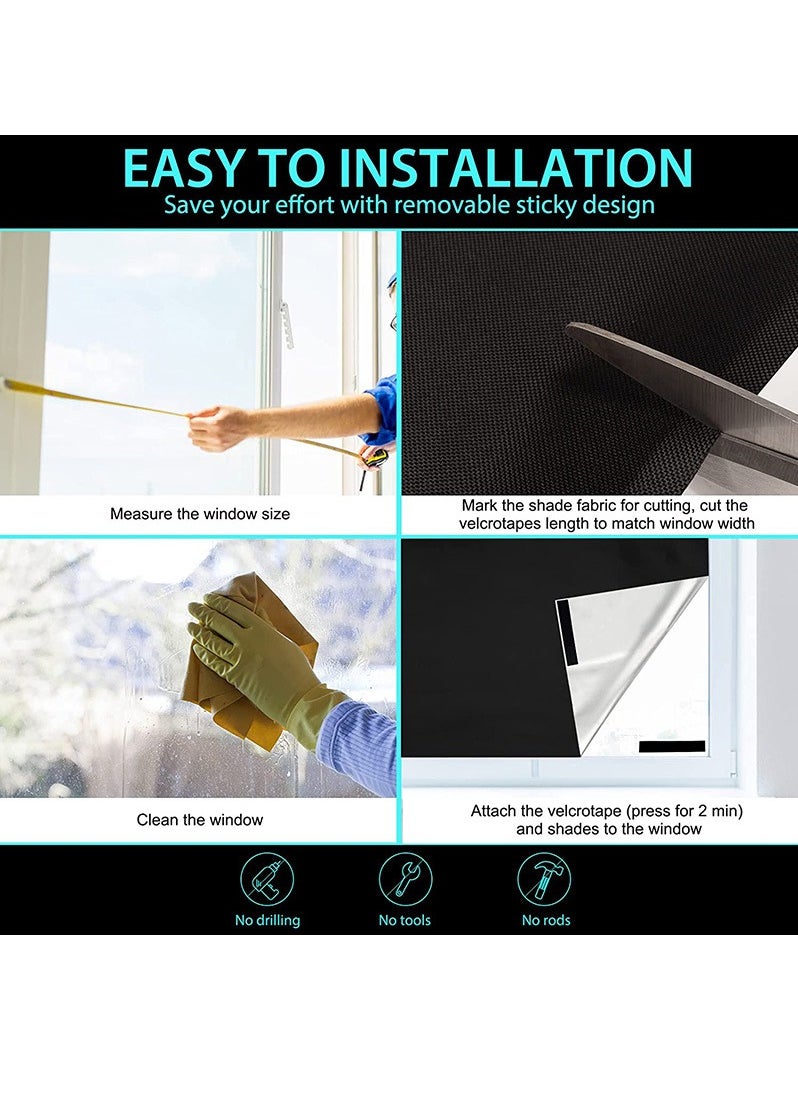 EASY TO INSTALLATION
Save your effort with removable sticky design

Measure the window size

Mark the shade fabric for cutting, cut the velcrotapes length to match window width

Clean the window

Attach the velcrotape (press for 2 min) and shades to the window

No drilling

No tools

No rods